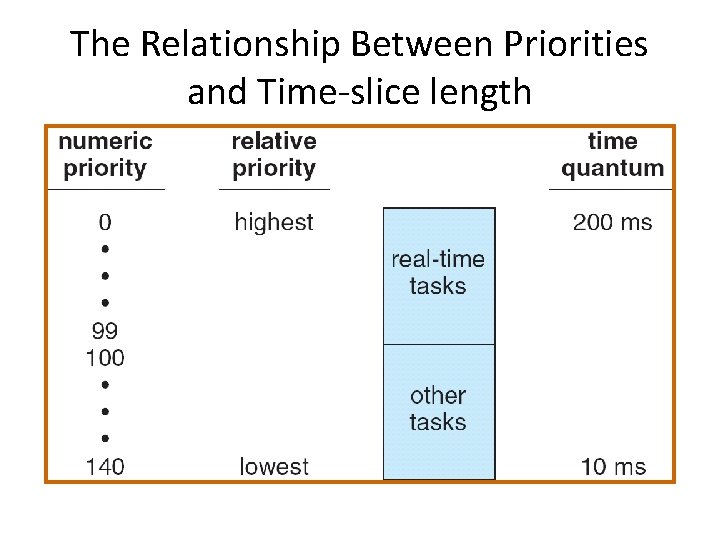 The Relationship Between Priorities and Time-slice length

| numeric priority | relative priority | | time quantum |
|---|---|---|---|
| 0 | highest | real-time tasks | 200 ms |
| • | | | |
| • | | | |
| • | | | |
| 99 | | | |
| 100 | | other tasks | |
| • | | | |
| • | | | |
| • | | | |
| 140 | lowest | | 10 ms |